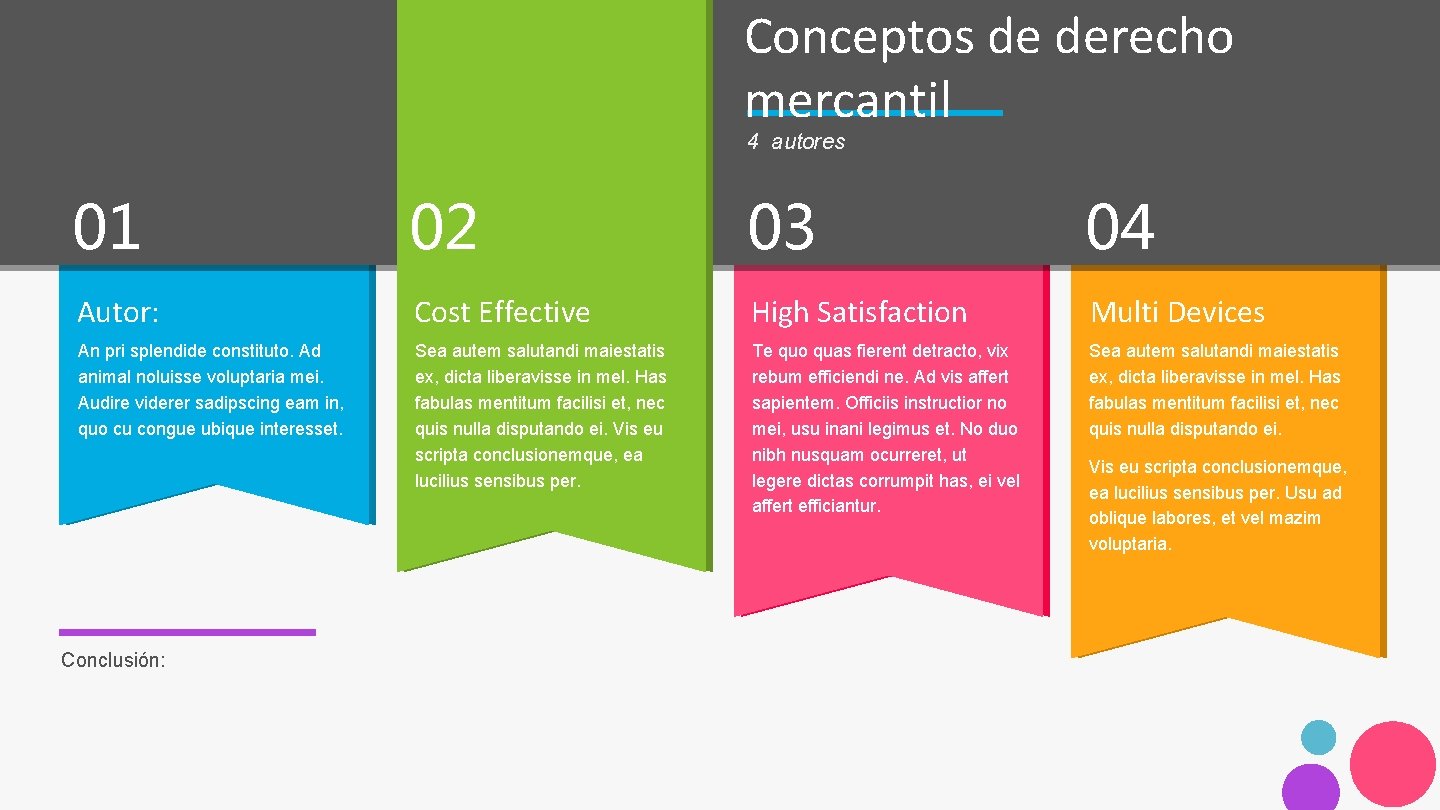 Conceptos de derecho mercantil

4 autores

01

Autor:

An pri splendide constituto. Ad animal noluisse voluptaria mei. Audire viderer sadipscing eam in, quo cu congue ubique interesset.

02

Cost Effective

Sea autem salutandi maiestatis ex, dicta liberavisse in mel. Has fabulas mentitum facilisi et, nec quis nulla disputando ei. Vis eu scripta conclusionemque, ea lucilius sensibus per.

03

High Satisfaction

Te quo quas fierent detracto, vix rebum efficiendi ne. Ad vis affert sapientem. Officiis instructior no mei, usu inani legimus et. No duo nibh nusquam ocurreret, ut legere dictas corrumpit has, ei vel affert efficiantur.

04

Multi Devices

Sea autem salutandi maiestatis ex, dicta liberavisse in mel. Has fabulas mentitum facilisi et, nec quis nulla disputando ei.

Vis eu scripta conclusionemque, ea lucilius sensibus per. Usu ad oblique labores, et vel mazim voluptaria.

Conclusión: